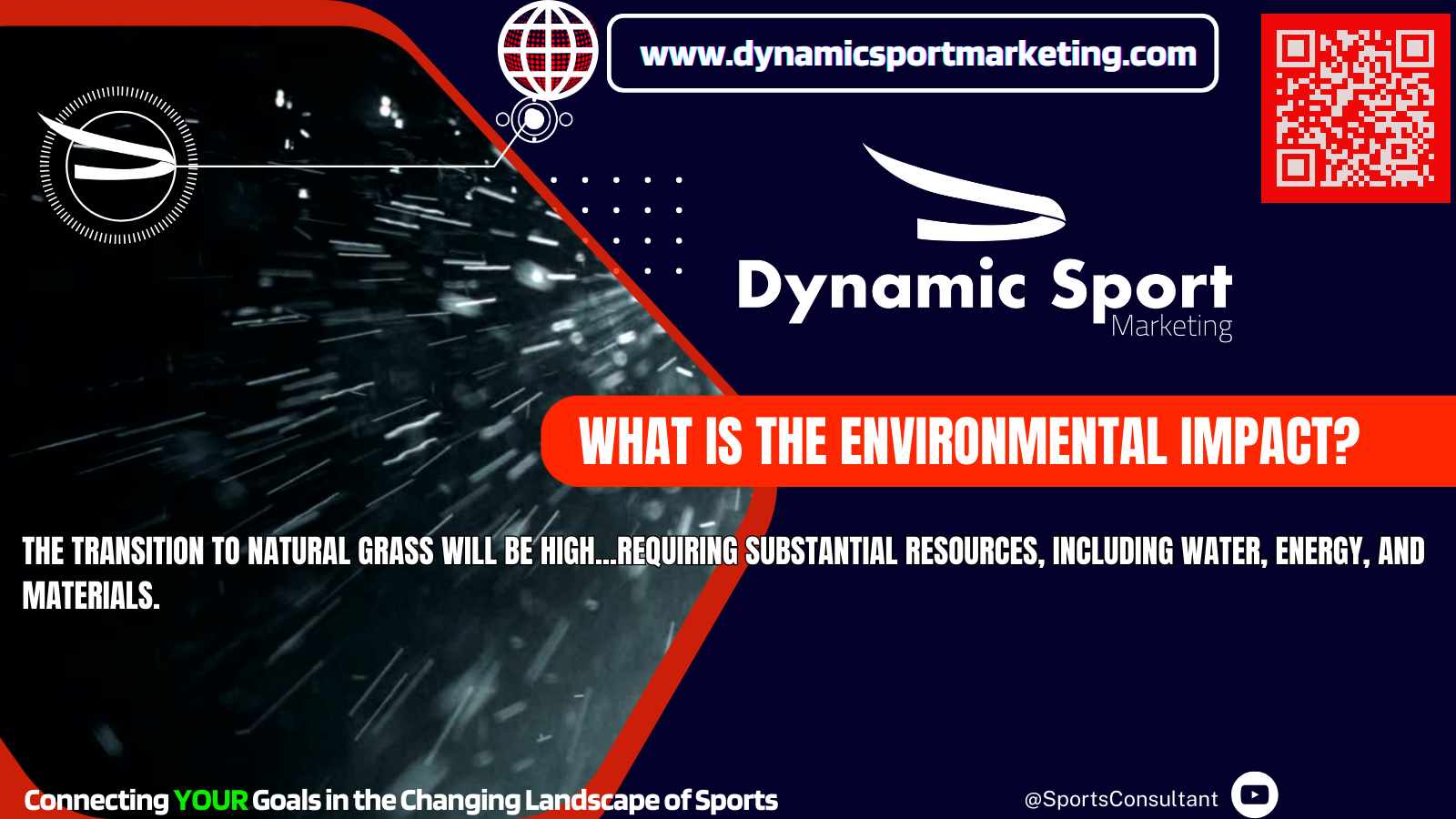 www.dynamicsportmarketing.com

Dynamic Sport
Marketing

WHAT IS THE ENVIRONMENTAL IMPACT?

THE TRANSITION TO NATURAL GRASS WILL BE HIGH...REQUIRING SUBSTANTIAL RESOURCES, INCLUDING WATER, ENERGY, AND MATERIALS.

Connecting YOUR Goals in the Changing Landscape of Sports

@SportsConsultant